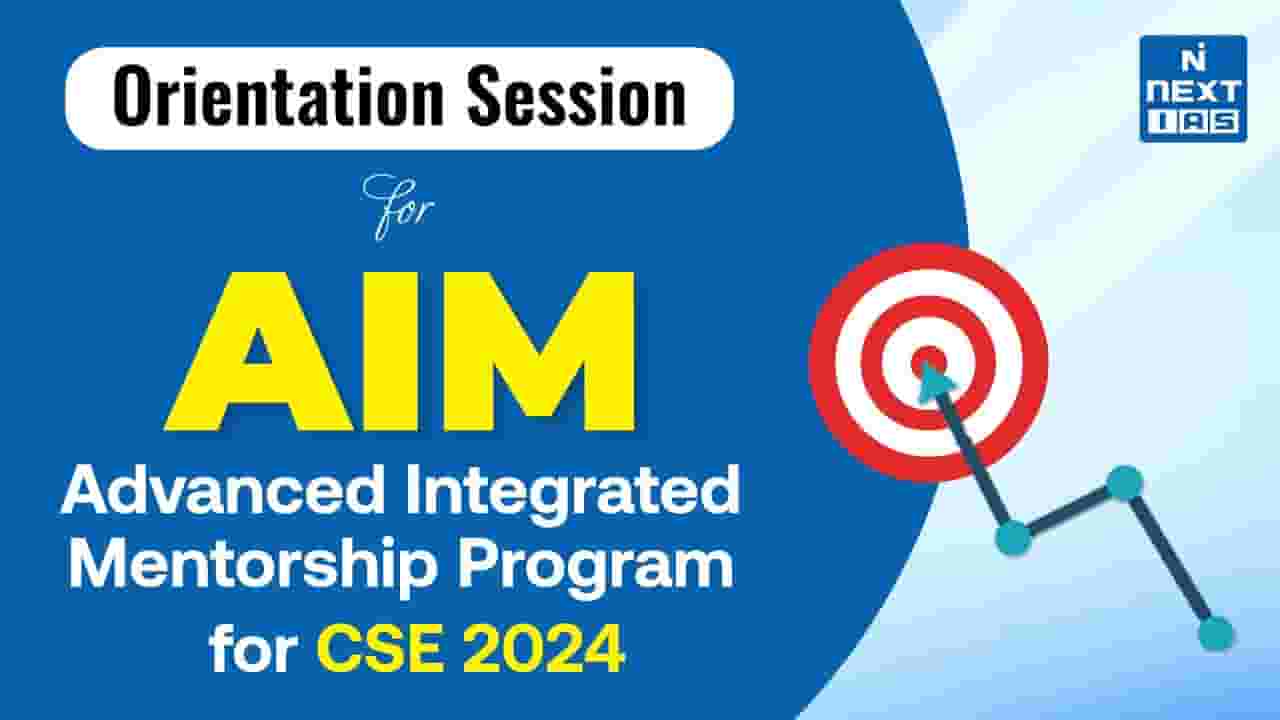 Orientation Session

for

AIM

Advanced Integrated Mentorship Program for CSE 2024

N NEXT IAS